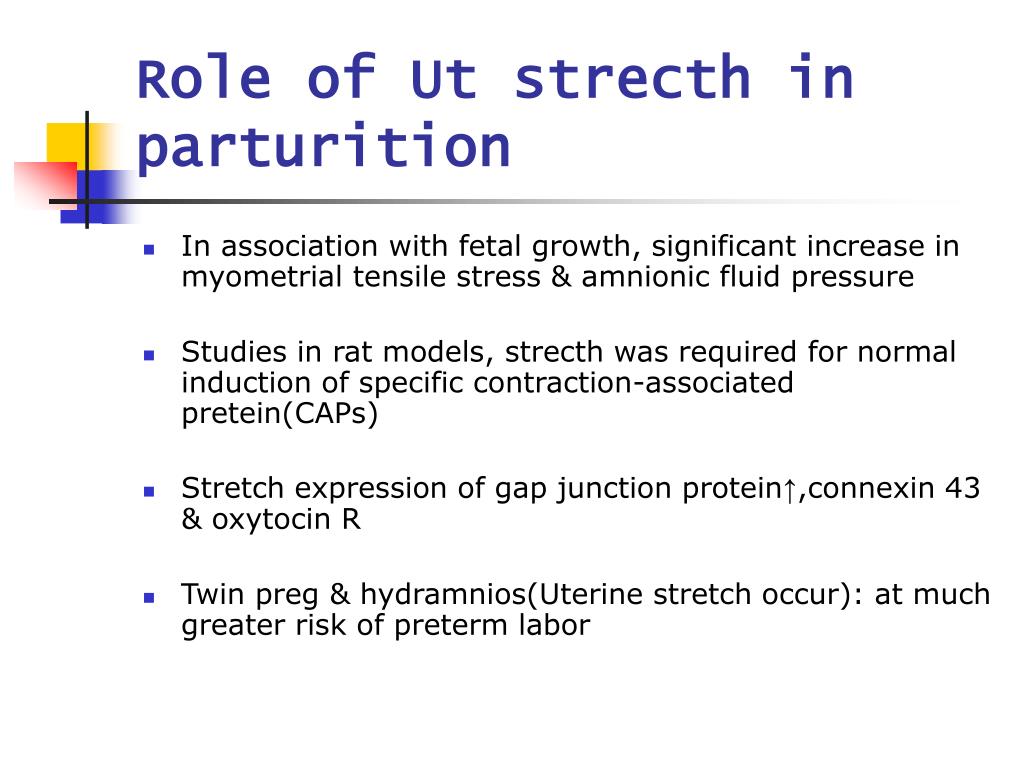 Role of Ut strecth in parturition

- In association with fetal growth, significant increase in myometrial tensile stress & amnionic fluid pressure

- Studies in rat models, strecth was required for normal induction of specific contraction-associated pretein(CAPs)

- Stretch expression of gap junction protein↑,connexin 43 & oxytocin R

- Twin preg & hydramnios(Uterine stretch occur): at much greater risk of preterm labor